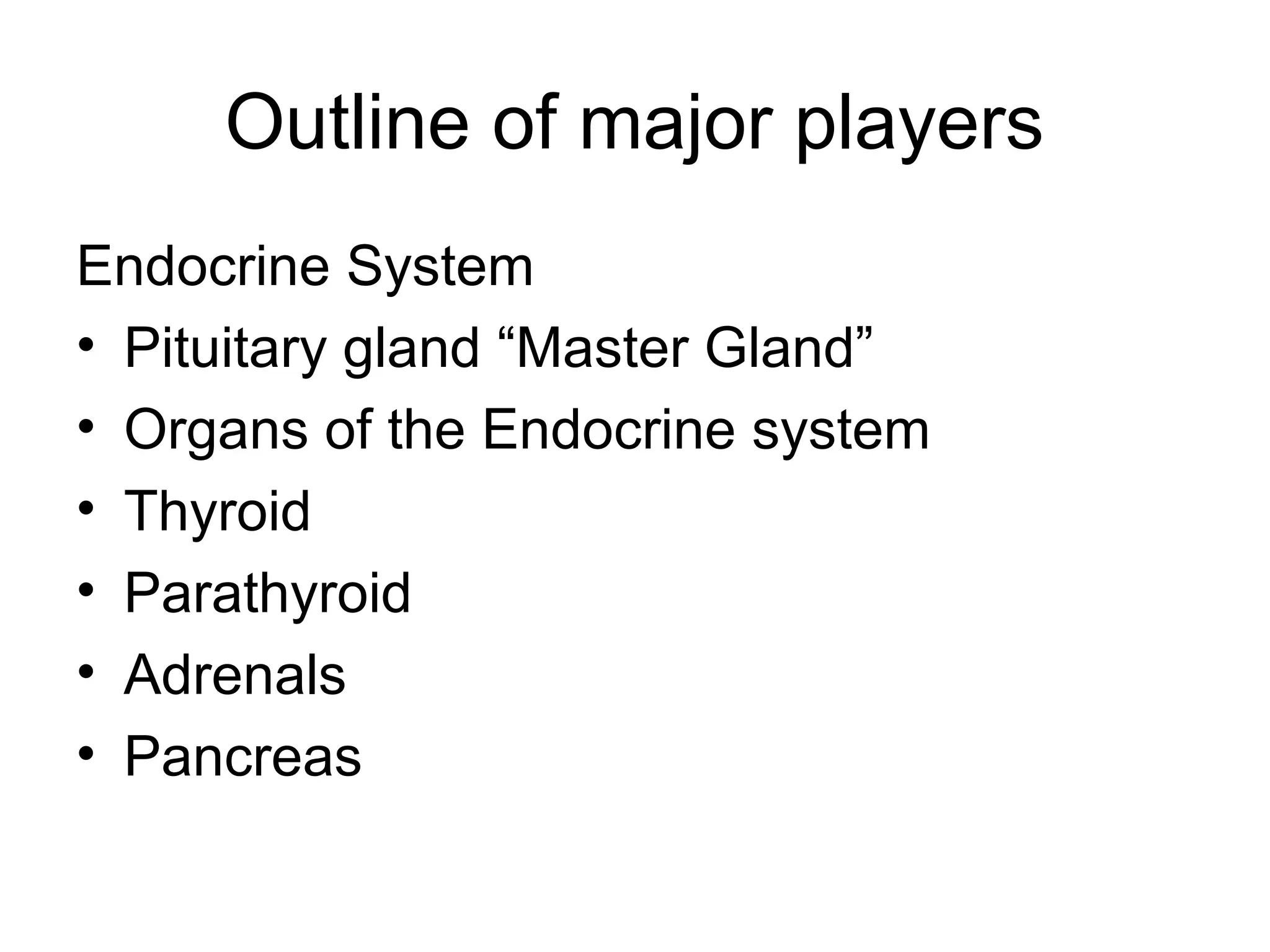 Outline of major players

Endocrine System

• Pituitary gland “Master Gland”
• Organs of the Endocrine system
• Thyroid
• Parathyroid
• Adrenals
• Pancreas